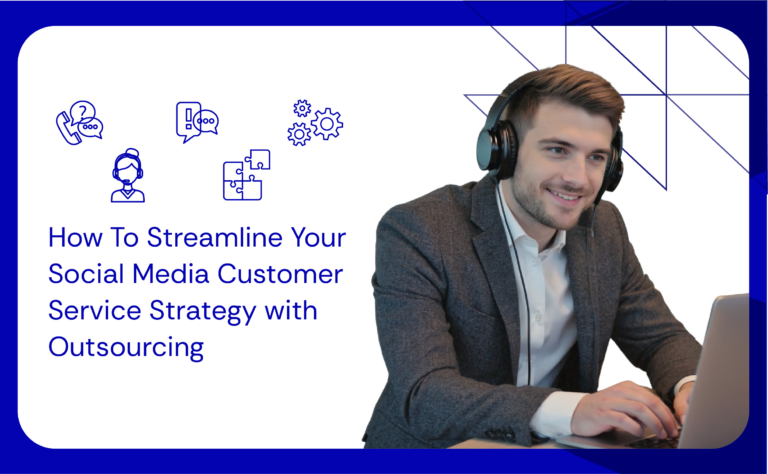 How To Streamline Your Social Media Customer Service Strategy with Outsourcing